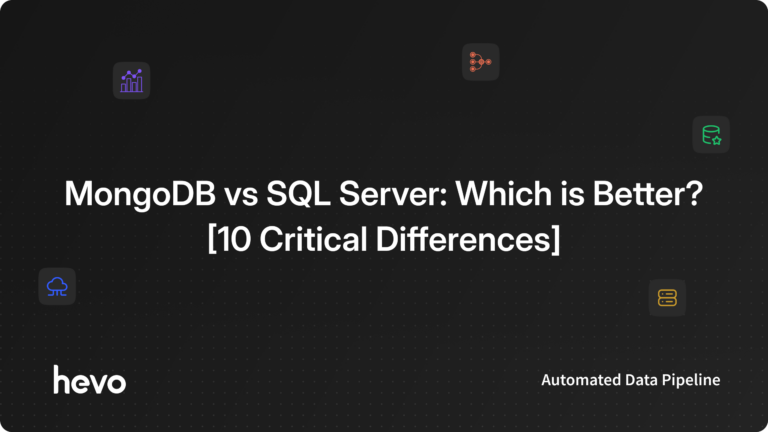 MongoDB vs SQL Server: Which is Better? [10 Critical Differences]

hevo

Automated Data Pipeline